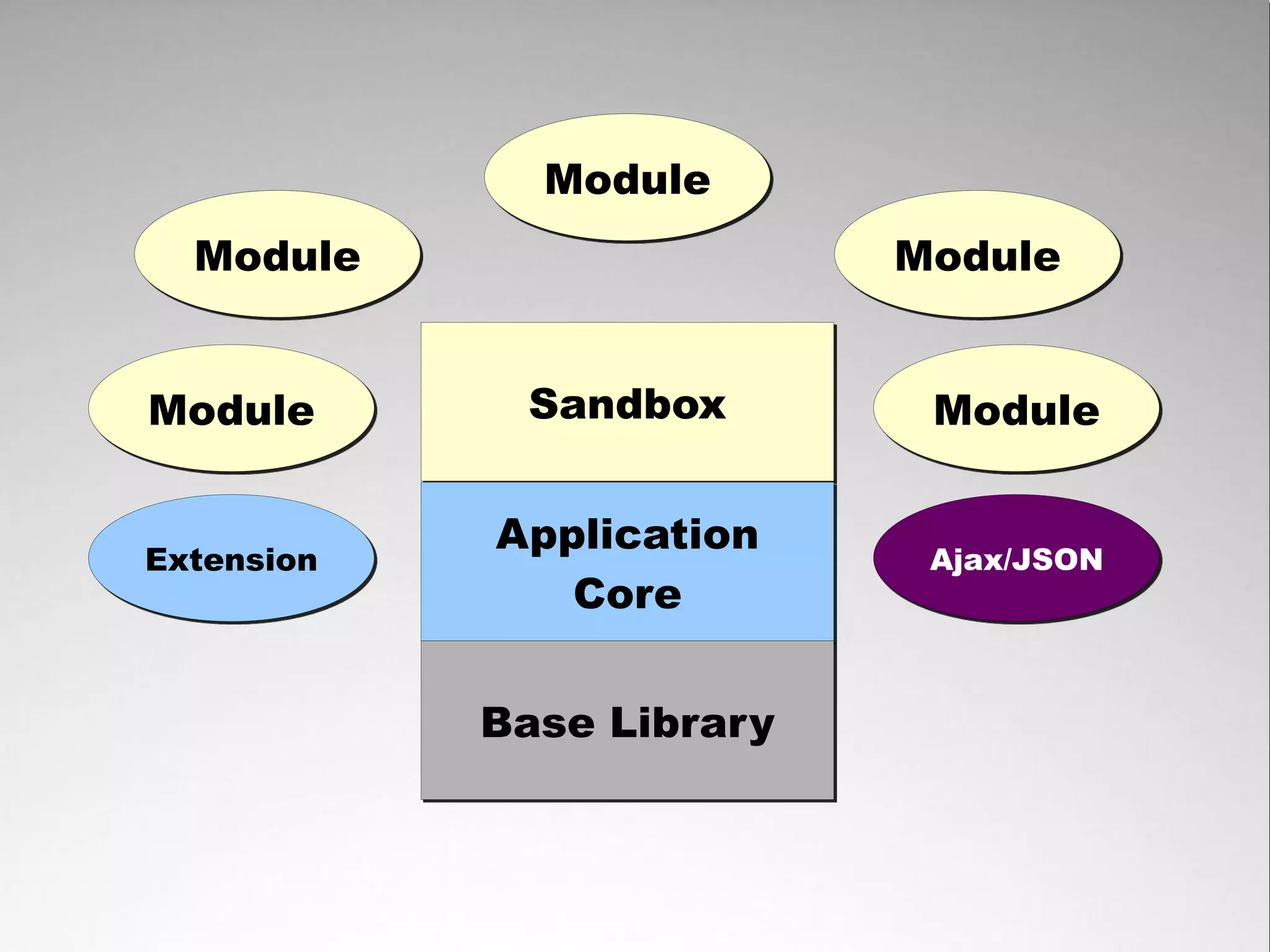 Module

Module

Module

Module

Module

Sandbox

Extension

Application Core

Ajax/JSON

Base Library